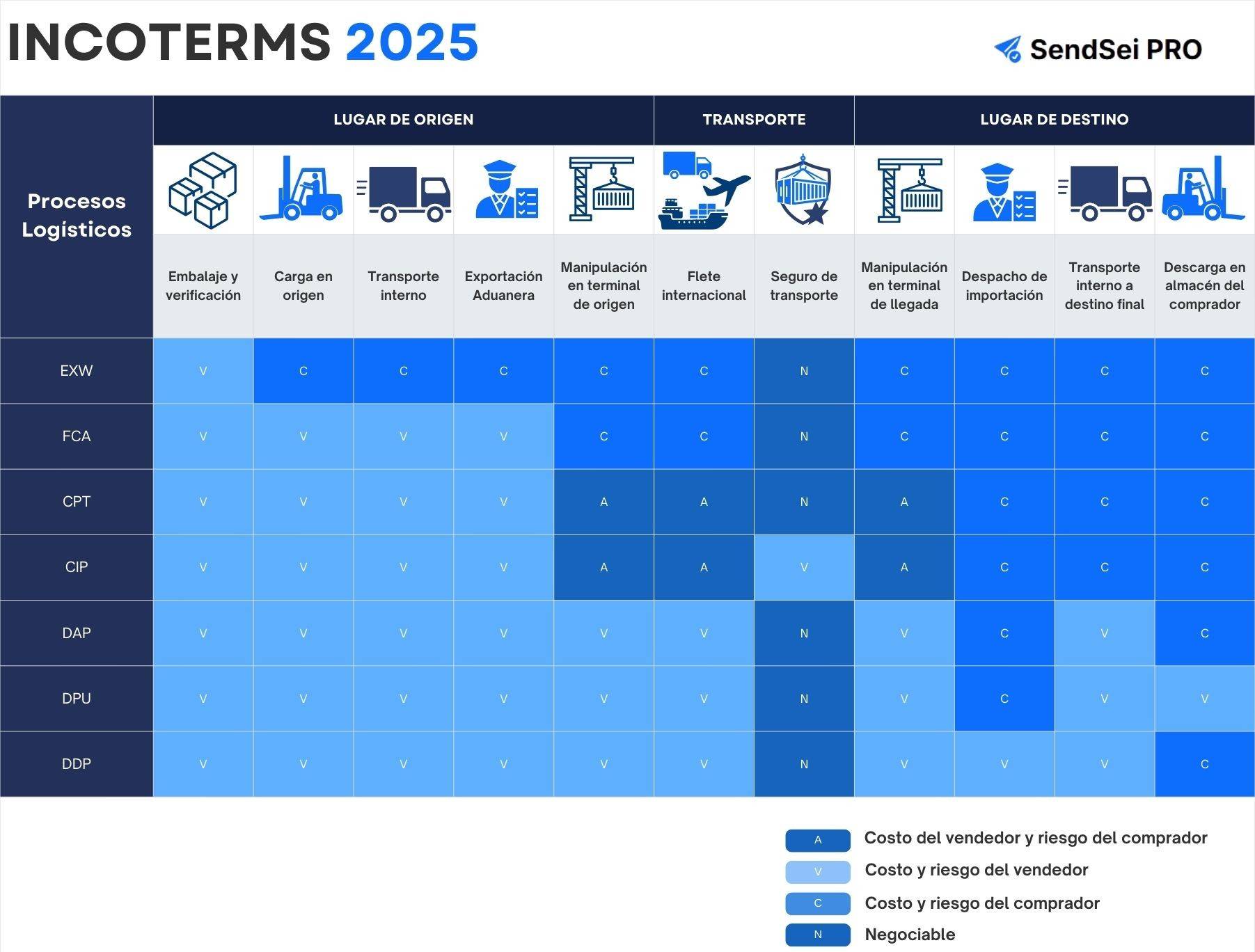 INCOTERMS 2025

SendSei PRO

| Procesos Logísticos | LUGAR DE ORIGEN | | | | | TRANSPORTE | | LUGAR DE DESTINO | | | |
|---|---|---|---|---|---|---|---|---|---|---|---|
| | Embalaje y verificación | Carga en origen | Transporte interno | Exportación Aduanera | Manipulación en terminal de origen | Flete internacional | Seguro de transporte | Manipulación en terminal de llegada | Despacho de importación | Transporte interno a destino final | Descarga en almacén del comprador |
| EXW | V | C | C | C | C | C | N | C | C | C | C |
| FCA | V | V | V | V | C | C | N | C | C | C | C |
| CPT | V | V | V | V | A | A | N | A | C | C | C |
| CIP | V | V | V | V | A | A | V | A | C | C | C |
| DAP | V | V | V | V | V | V | N | V | C | V | C |
| DPU | V | V | V | V | V | V | N | V | C | V | V |
| DDP | V | V | V | V | V | V | N | V | V | V | C |

A Costo del vendedor y riesgo del comprador

V Costo y riesgo del vendedor

C Costo y riesgo del comprador

N Negociable